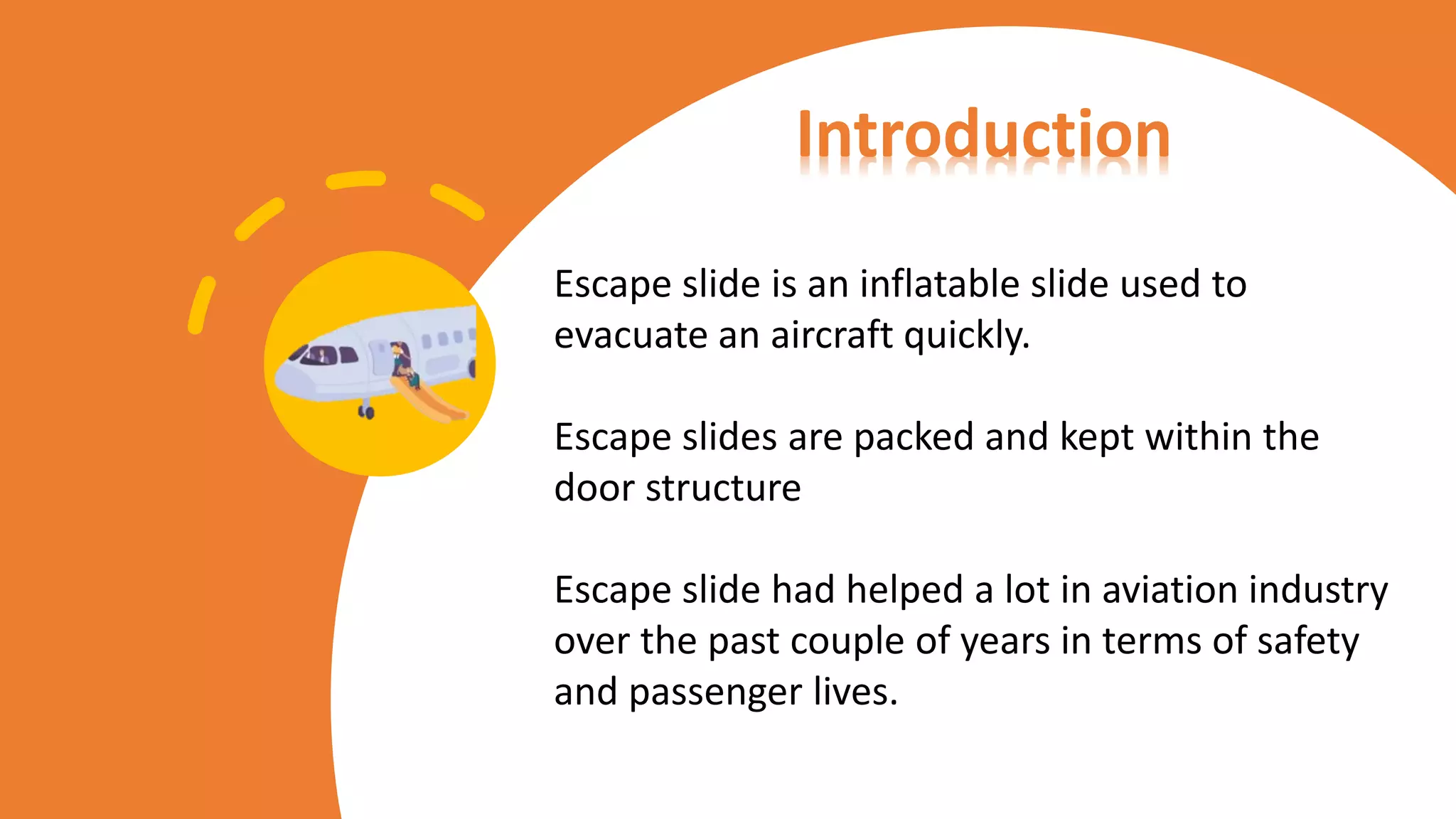 Introduction

Escape slide is an inflatable slide used to evacuate an aircraft quickly.

Escape slides are packed and kept within the door structure

Escape slide had helped a lot in aviation industry over the past couple of years in terms of safety and passenger lives.